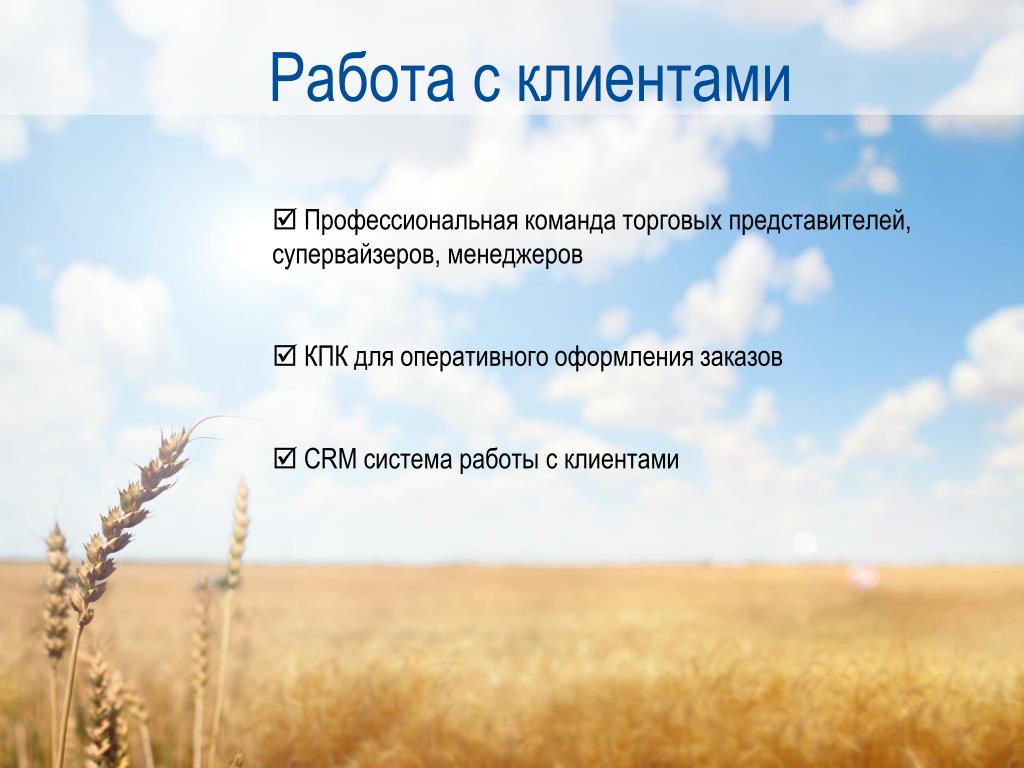 Работа с клиентами

☑ Профессиональная команда торговых представителей, супервайзеров, менеджеров

☑ КПК для оперативного оформления заказов

☑ CRM система работы с клиентами